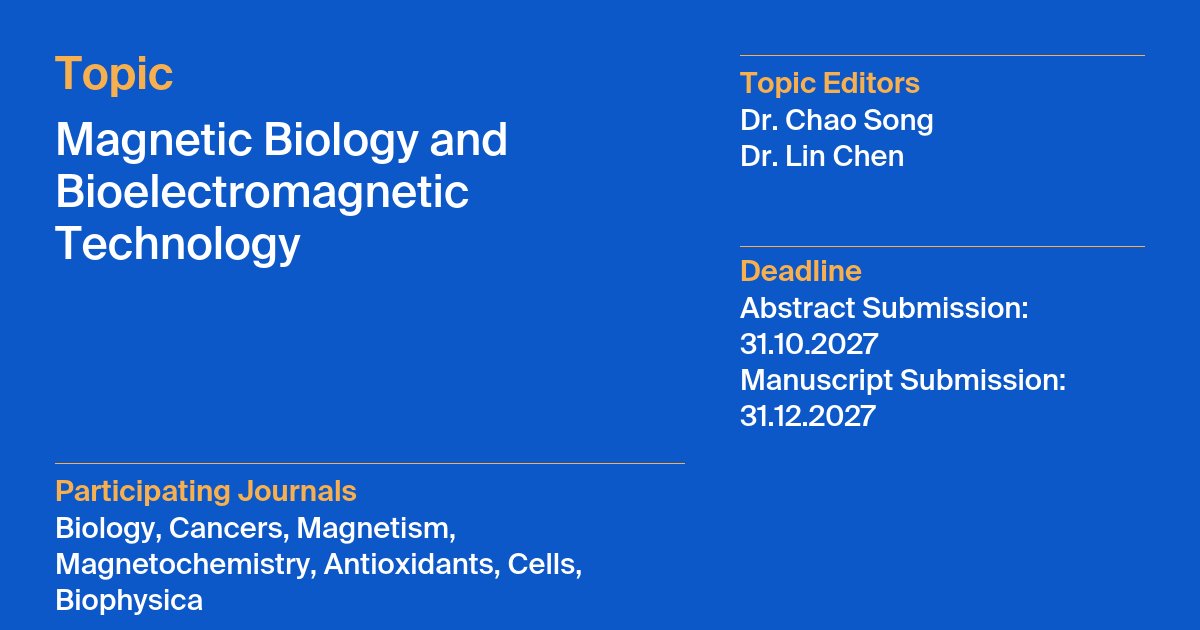 Topic

Magnetic Biology and Bioelectromagnetic Technology

Participating Journals
Biology, Cancers, Magnetism, Magnetochemistry, Antioxidants, Cells, Biophysica

Topic Editors
Dr. Chao Song
Dr. Lin Chen

Deadline
Abstract Submission: 31.10.2027
Manuscript Submission: 31.12.2027